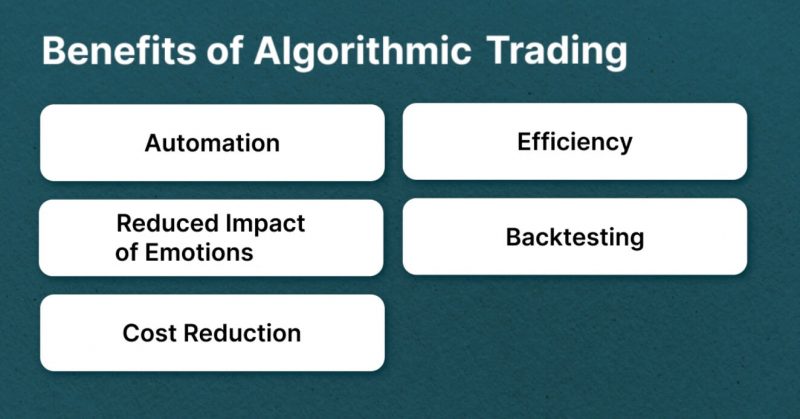 Benefits of Algorithmic Trading

Automation

Efficiency

Reduced Impact of Emotions

Backtesting

Cost Reduction